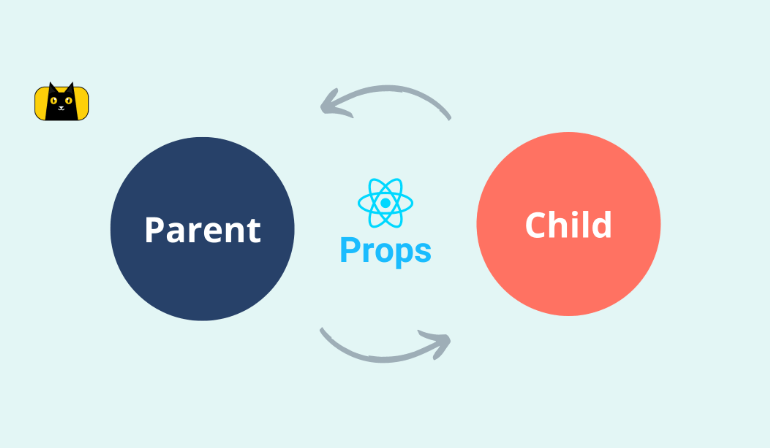 Parent

Props

Child